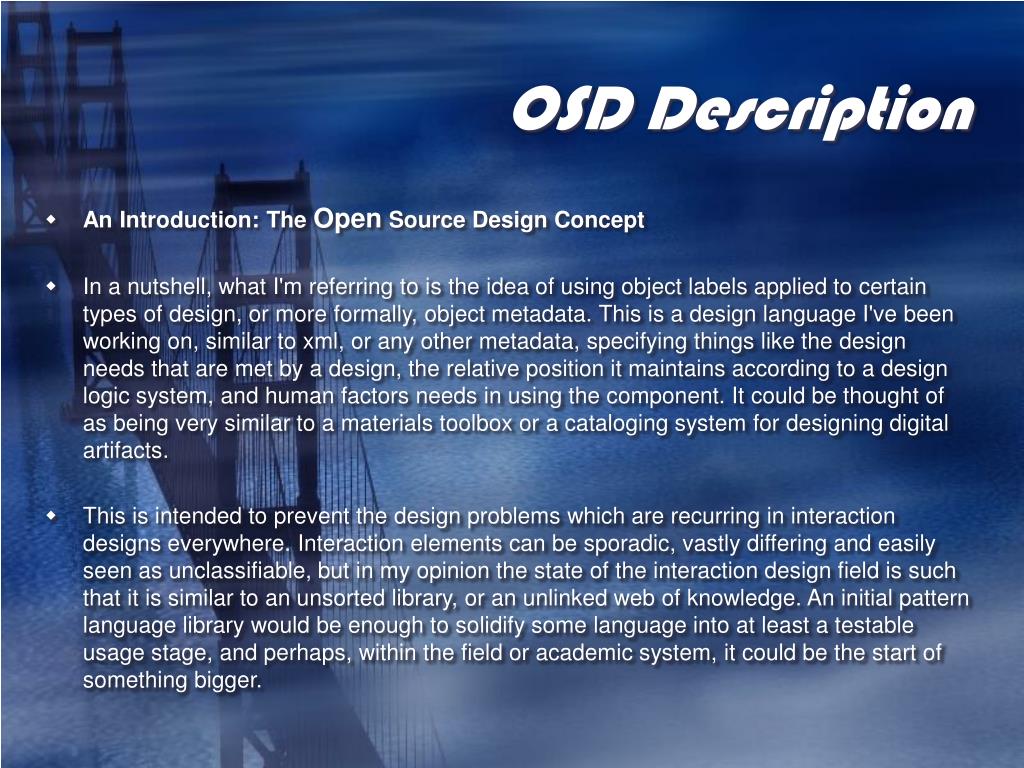 OSD Description

An Introduction: The Open Source Design Concept

In a nutshell, what I'm referring to is the idea of using object labels applied to certain types of design, or more formally, object metadata. This is a design language I've been working on, similar to xml, or any other metadata, specifying things like the design needs that are met by a design, the relative position it maintains according to a design logic system, and human factors needs in using the component. It could be thought of as being very similar to a materials toolbox or a cataloging system for designing digital artifacts.

This is intended to prevent the design problems which are recurring in interaction designs everywhere. Interaction elements can be sporadic, vastly differing and easily seen as unclassifiable, but in my opinion the state of the interaction design field is such that it is similar to an unsorted library, or an unlinked web of knowledge. An initial pattern language library would be enough to solidify some language into at least a testable usage stage, and perhaps, within the field or academic system, it could be the start of something bigger.